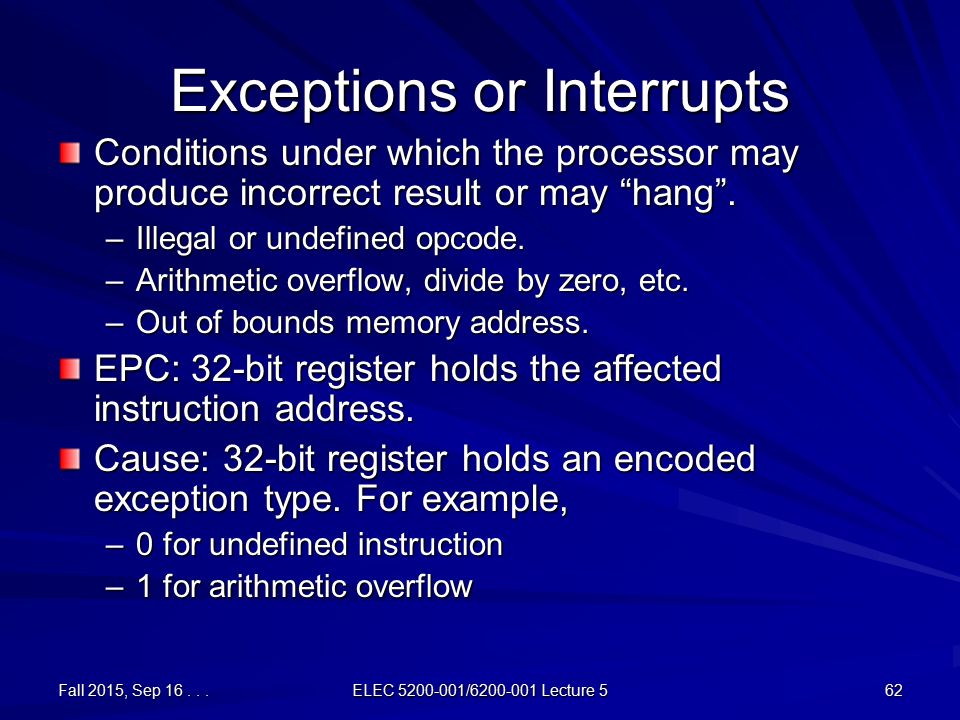 Exceptions or Interrupts

Conditions under which the processor may produce incorrect result or may “hang”.

– Illegal or undefined opcode.
– Arithmetic overflow, divide by zero, etc.
– Out of bounds memory address.

EPC: 32-bit register holds the affected instruction address.

Cause: 32-bit register holds an encoded exception type. For example,

– 0 for undefined instruction
– 1 for arithmetic overflow

Fall 2015, Sep 16 . . .

ELEC 5200-001/6200-001 Lecture 5

62